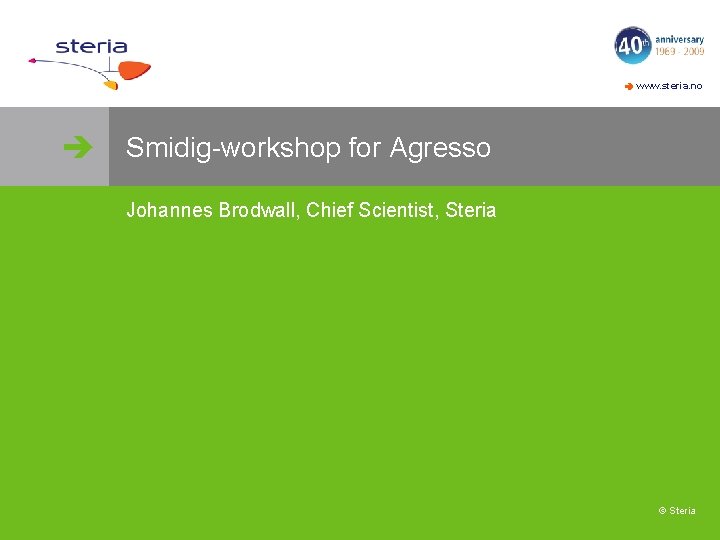 steria

40th anniversary 1969 - 2009

www.steria.no

Smidig-workshop for Agresso

Johannes Brodwall, Chief Scientist, Steria

© Steria